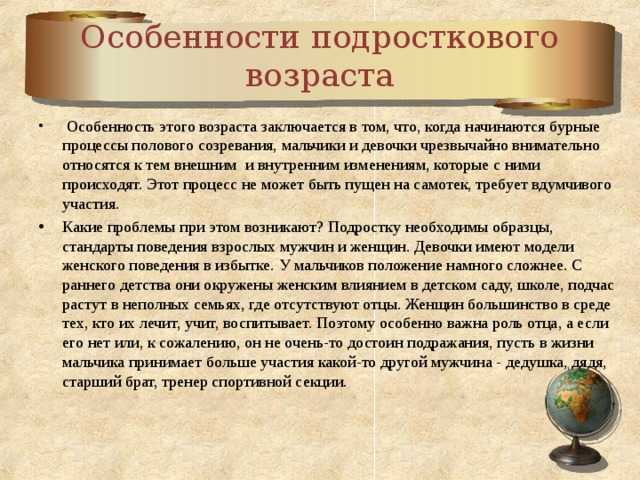 Особенности подросткового возраста

• Особенность этого возраста заключается в том, что, когда начинаются бурные процессы полового созревания, мальчики и девочки чрезвычайно внимательно относятся к тем внешним и внутренним изменениям, которые с ними происходят. Этот процесс не может быть пущен на самотек, требует вдумчивого участия.

• Какие проблемы при этом возникают? Подростку необходимы образцы, стандарты поведения взрослых мужчин и женщин. Девочки имеют модели женского поведения в избытке. У мальчиков положение намного сложнее. С раннего детства они окружены женским влиянием в детском саду, школе, подчас растут в неполных семьях, где отсутствуют отцы. Женщин большинство в среде тех, кто их лечит, учит, воспитывает. Поэтому особенно важна роль отца, а если его нет или, к сожалению, он не очень-то достоин подражания, пусть в жизни мальчика принимает больше участия какой-то другой мужчина - дедушка, дядя, старший брат, тренер спортивной секции.